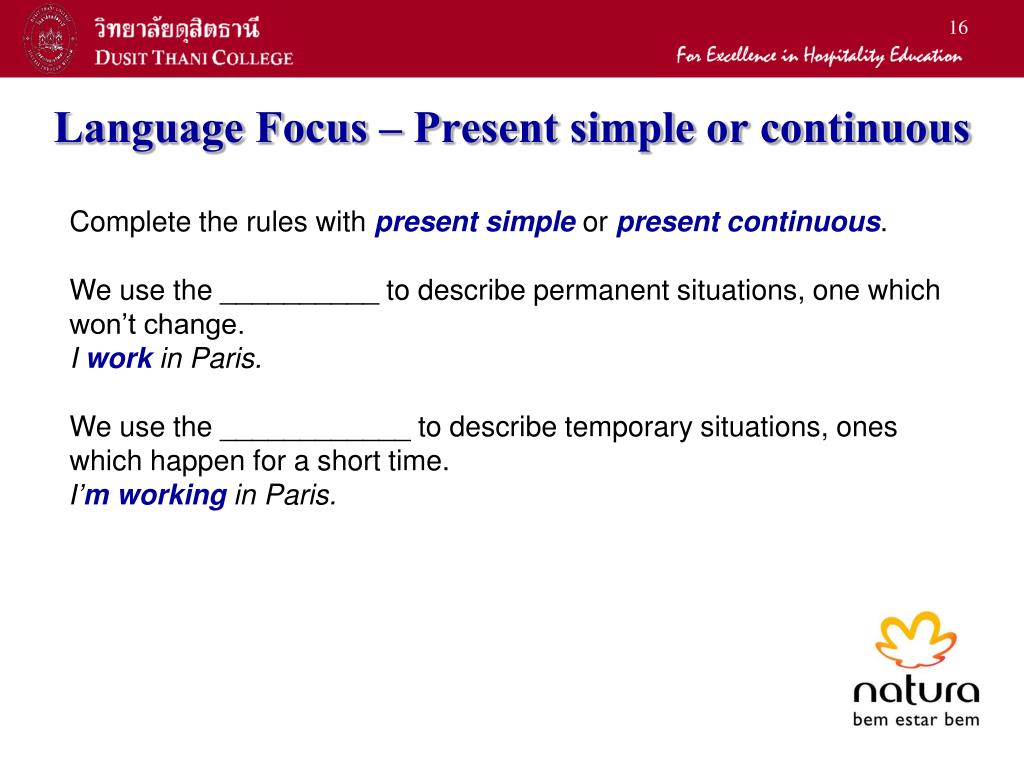 วิทยาลัยดุสิตธานี
DUSIT THANI COLLEGE

16

For Excellence in Hospitality Education

Language Focus – Present simple or continuous

Complete the rules with present simple or present continuous.

We use the __________ to describe permanent situations, one which won't change.
I work in Paris.

We use the ____________ to describe temporary situations, ones which happen for a short time.
I'm working in Paris.

natura
bem estar bem